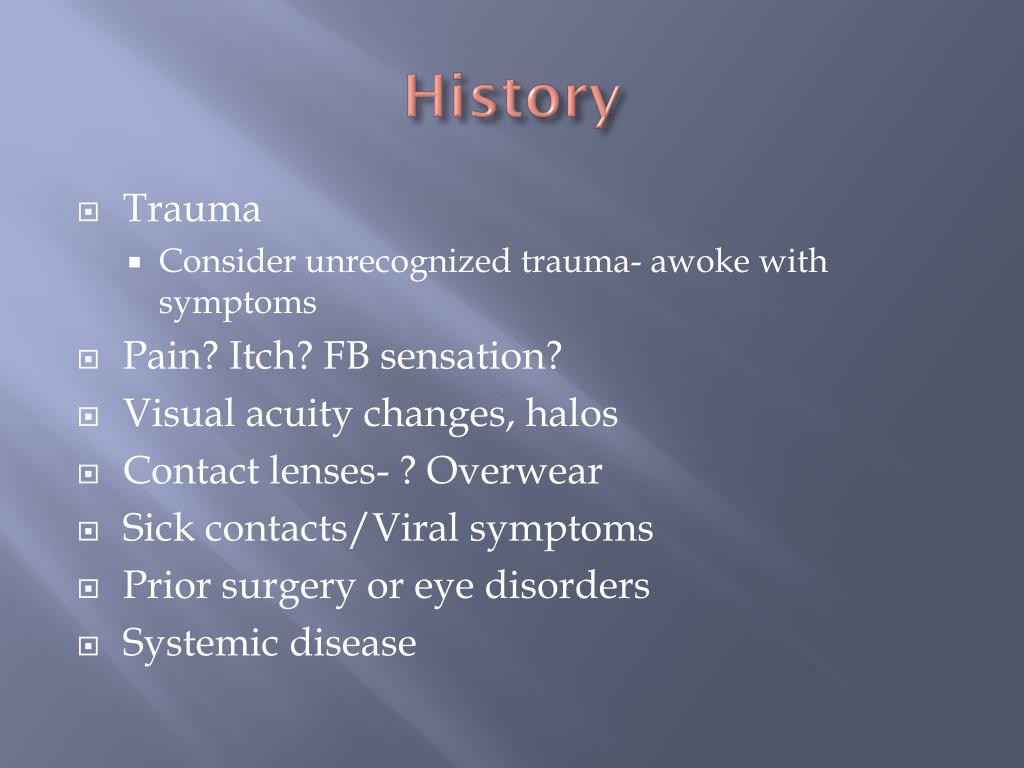 History

Trauma
Consider unrecognized trauma- awoke with symptoms
Pain? Itch? FB sensation?
Visual acuity changes, halos
Contact lenses- ? Overwear
Sick contacts/Viral symptoms
Prior surgery or eye disorders
Systemic disease